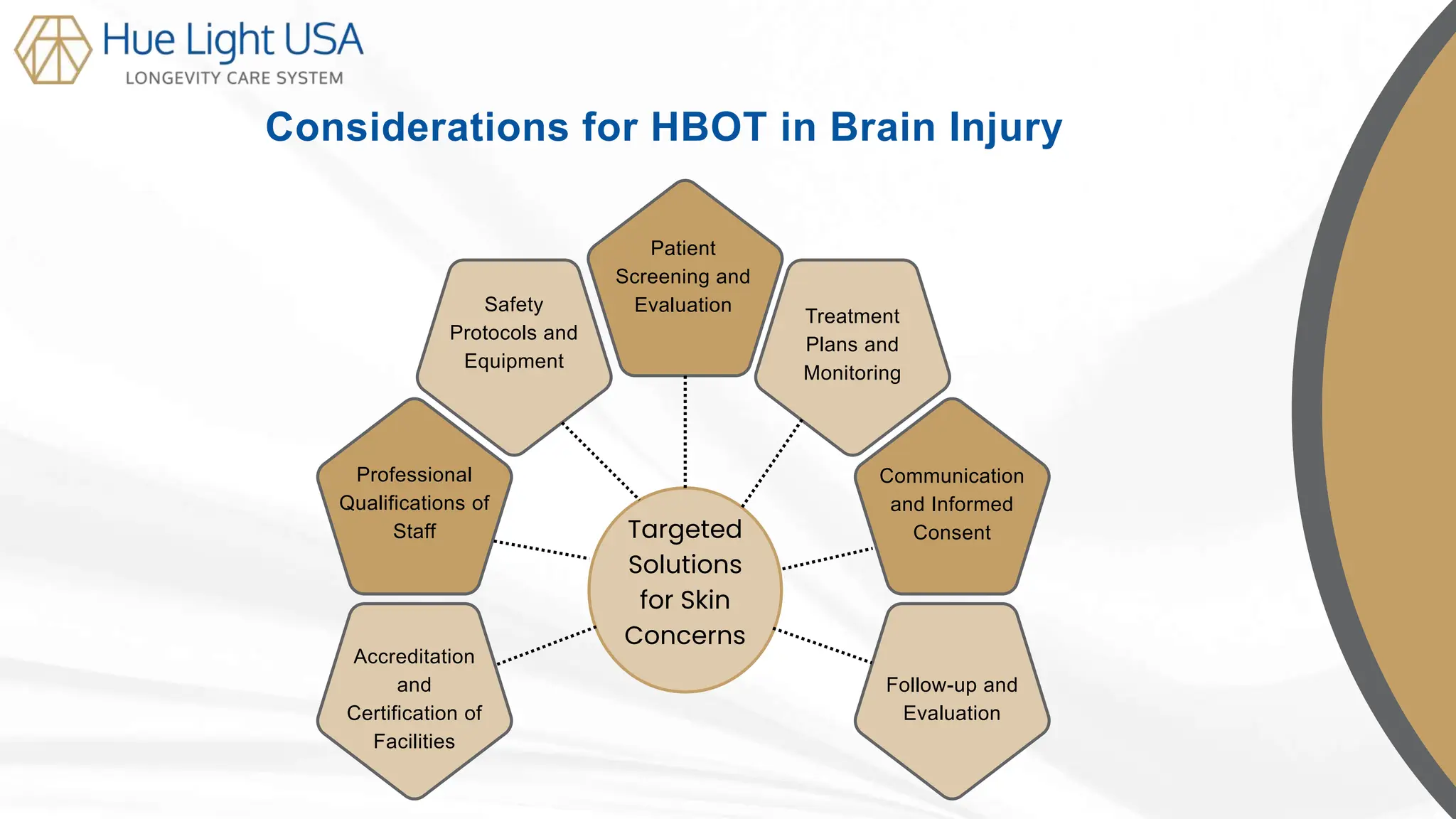 Hue Light USA
LONGEVITY CARE SYSTEM

Considerations for HBOT in Brain Injury

Patient Screening and Evaluation

Safety Protocols and Equipment

Treatment Plans and Monitoring

Professional Qualifications of Staff

Communication and Informed Consent

Targeted Solutions for Skin Concerns

Accreditation and Certification of Facilities

Follow-up and Evaluation